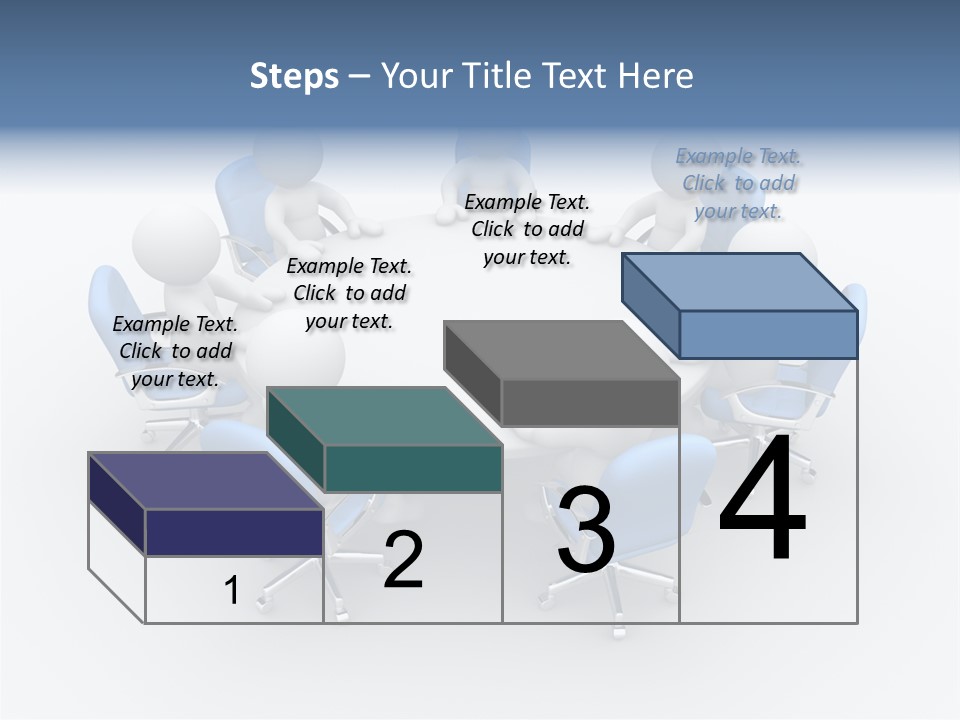 Steps – Your Title Text Here

Example Text. Click to add your text.

Example Text. Click to add your text.

Example Text. Click to add your text.

Example Text. Click to add your text.

1

2

3

4